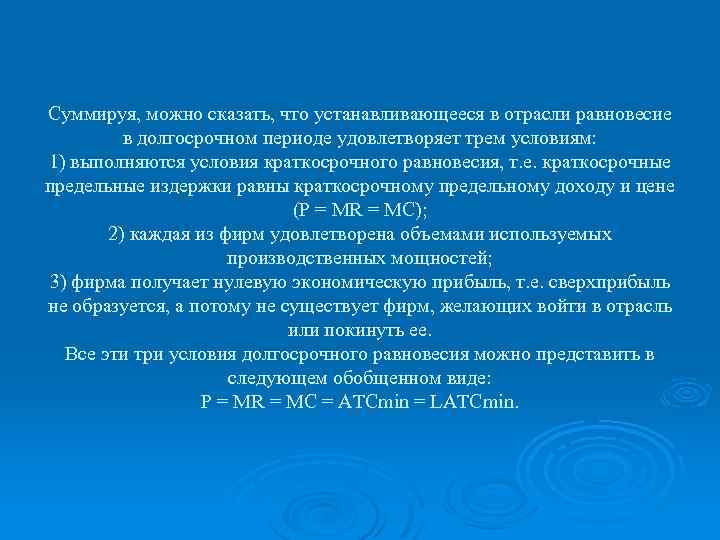 Суммируя, можно сказать, что устанавливающееся в отрасли равновесие в долгосрочном периоде удовлетворяет трем условиям:
1) выполняются условия краткосрочного равновесия, т.е. краткосрочные предельные издержки равны краткосрочному предельному доходу и цене (P = MR = MC);
2) каждая из фирм удовлетворена объемами используемых производственных мощностей;
3) фирма получает нулевую экономическую прибыль, т.е. сверхприбыль не образуется, а потому не существует фирм, желающих войти в отрасль или покинуть ее.
Все эти три условия долгосрочного равновесия можно представить в следующем обобщенном виде:
P = MR = MC = ATCmin = LATCmin.